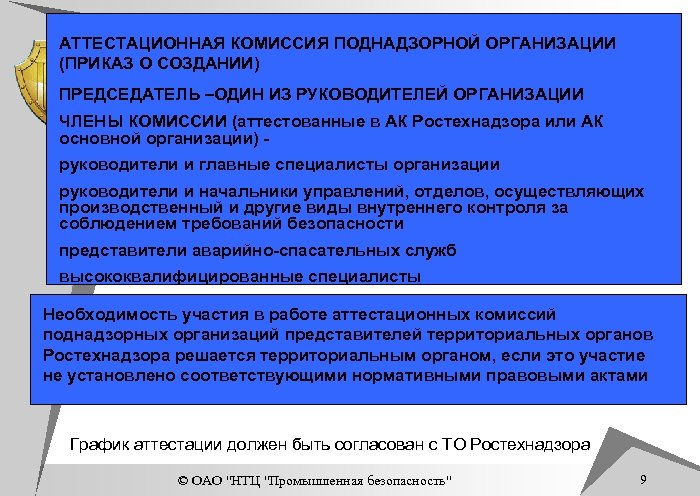 АТТЕСТАЦИОННАЯ КОМИССИЯ ПОДНАДЗОРНОЙ ОРГАНИЗАЦИИ (ПРИКАЗ О СОЗДАНИИ)

ПРЕДСЕДАТЕЛЬ –ОДИН ИЗ РУКОВОДИТЕЛЕЙ ОРГАНИЗАЦИИ

ЧЛЕНЫ КОМИССИИ (аттестованные в АК Ростехнадзора или АК основной организации) -

руководители и главные специалисты организации

руководители и начальники управлений, отделов, осуществляющих производственный и другие виды внутреннего контроля за соблюдением требований безопасности

представители аварийно-спасательных служб

высококвалифицированные специалисты

Необходимость участия в работе аттестационных комиссий поднадзорных организаций представителей территориальных органов Ростехнадзора решается территориальным органом, если это участие не установлено соответствующими нормативными правовыми актами

График аттестации должен быть согласован с ТО Ростехнадзора

© ОАО "НТЦ "Промышленная безопасность"

9